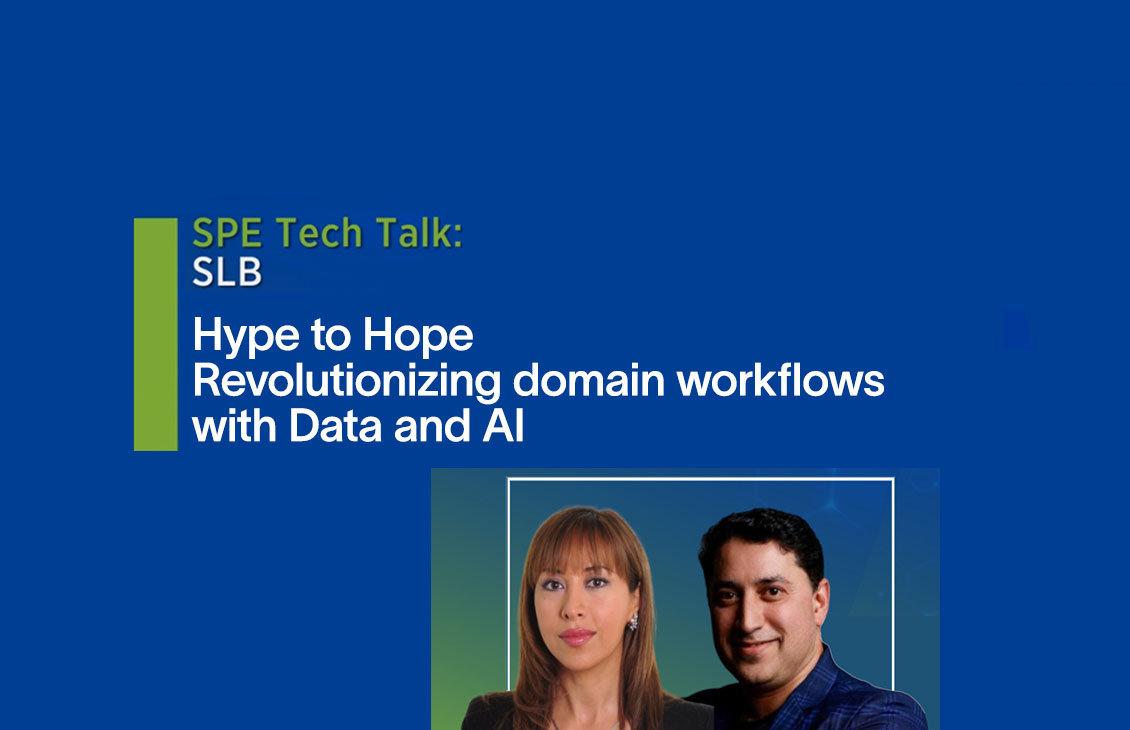 SPE Tech Talk:
SLB

Hype to Hope
Revolutionizing domain workflows with Data and AI